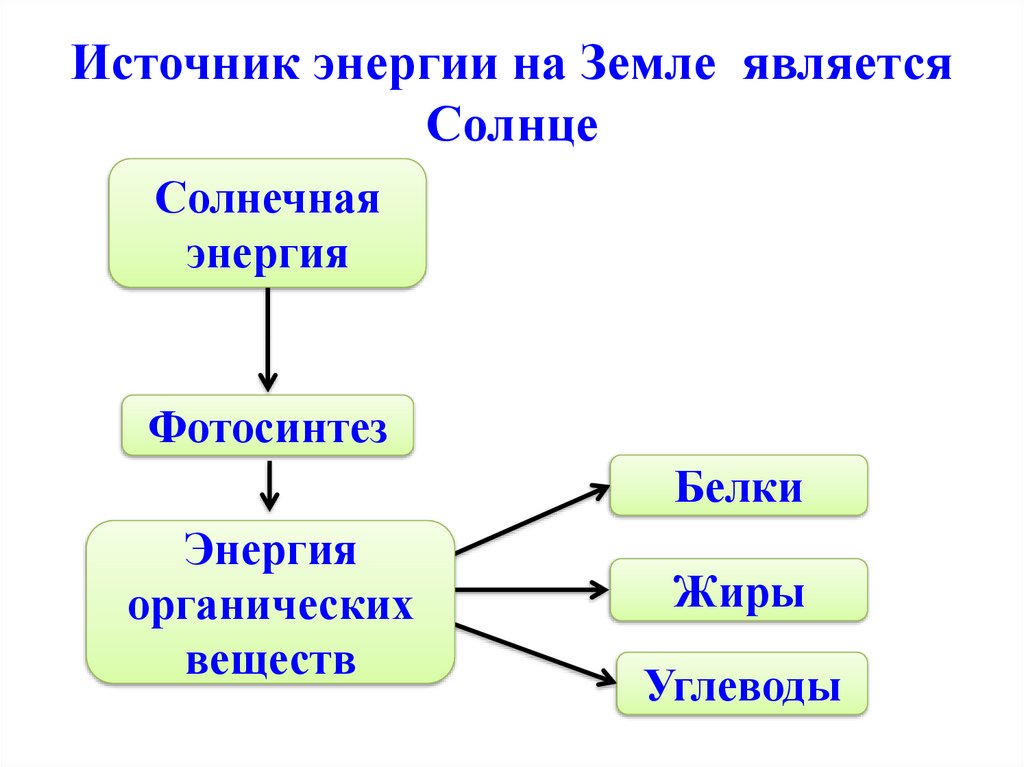 Источник энергии на Земле является Солнце

Солнечная энергия

Фотосинтез

Энергия органических веществ

Белки

Жиры

Углеводы